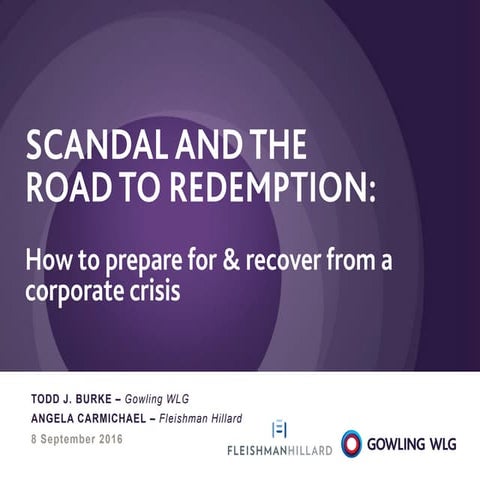 SCANDAL AND THE ROAD TO REDEMPTION:

How to prepare for & recover from a corporate crisis

TODD J. BURKE – Gowling WLG

ANGELA CARMICHAEL – Fleishman Hillard

8 September 2016

FLEISHMANHILLARD

GOWLING WLG